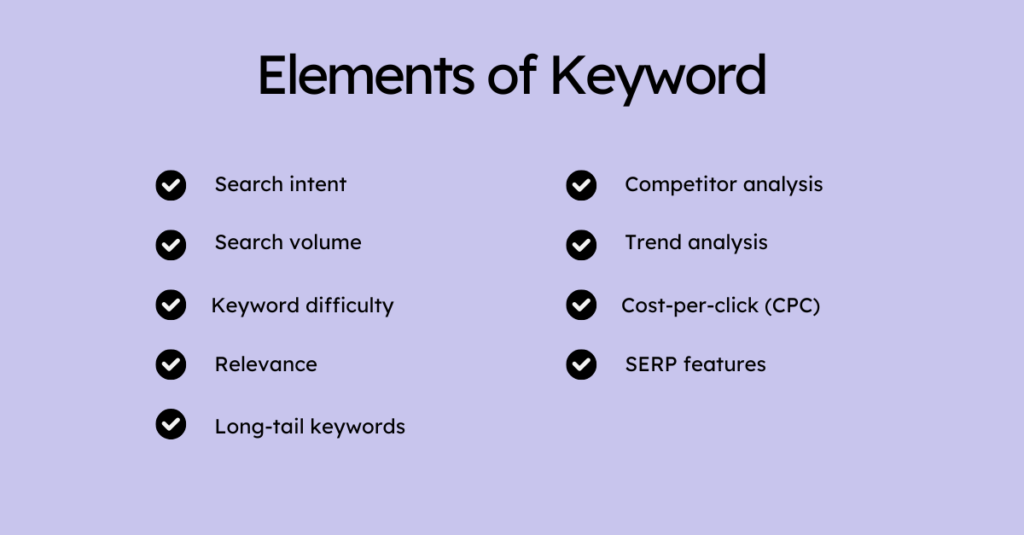 Elements of Keyword

Search intent

Search volume

Keyword difficulty

Relevance

Long-tail keywords

Competitor analysis

Trend analysis

Cost-per-click (CPC)

SERP features